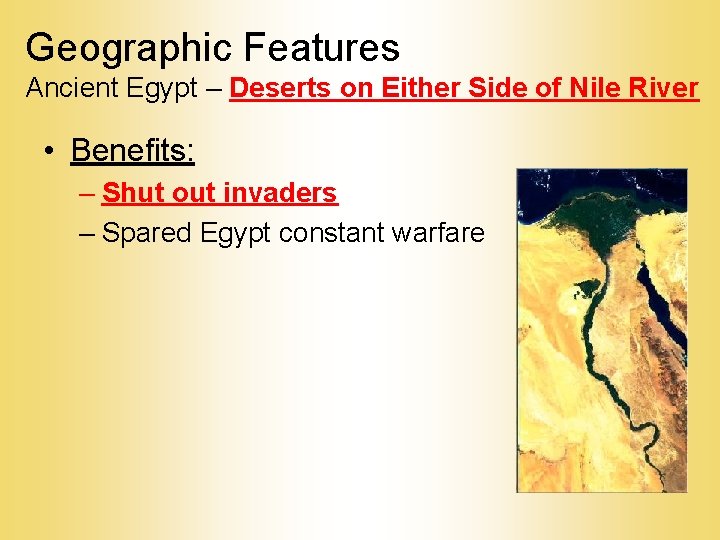 Geographic Features
Ancient Egypt – Deserts on Either Side of Nile River

• Benefits:
– Shut out invaders
– Spared Egypt constant warfare